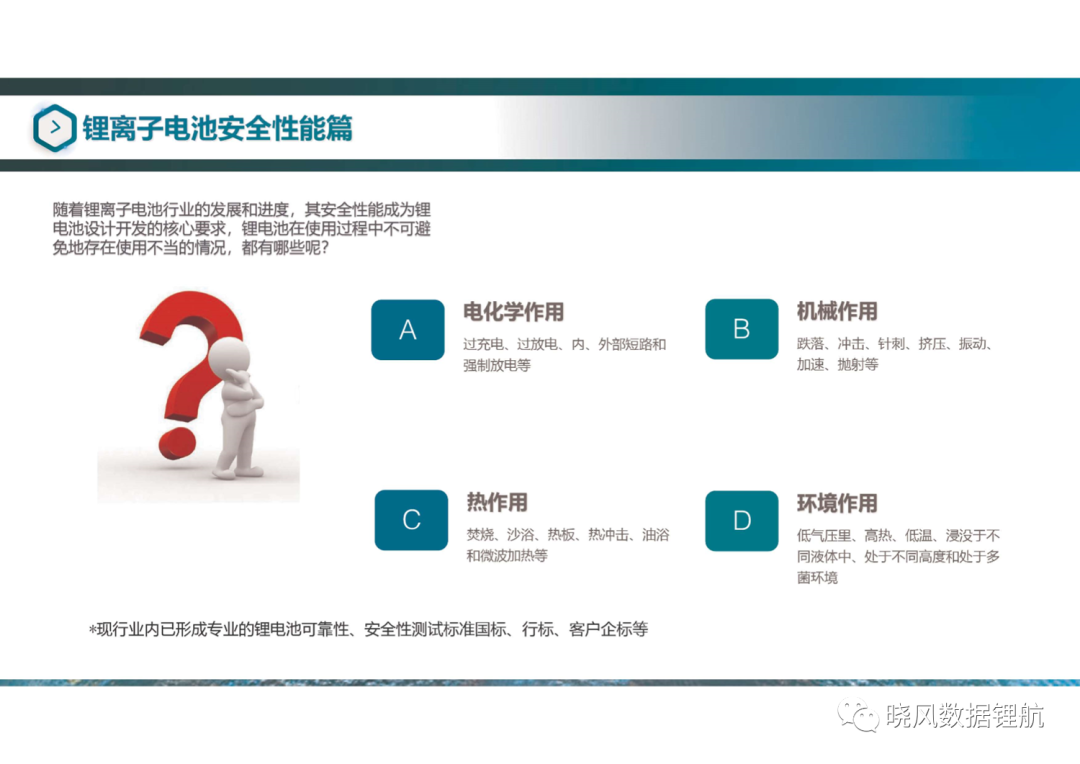 锂离子电池安全性能篇

随着锂离子电池行业的发展和进度，其安全性能成为锂电池设计开发的核心要求，锂电池在使用过程中不可避免地存在使用不当的情况，都有哪些呢？

A

电化学作用

过充电、过放电、内、外部短路和强制放电等

B

机械作用

跌落、冲击、针刺、挤压、振动、加速、抛射等

C

热作用

焚烧、沙浴、热板、热冲击、油浴和微波加热等

D

环境作用

低气压里、高热、低温、浸没于不同液体中、处于不同高度和处于多菌环境

*现行业内已形成专业的锂电池可靠性、安全性测试标准国标、行标、客户企标等

晓风数据锂航